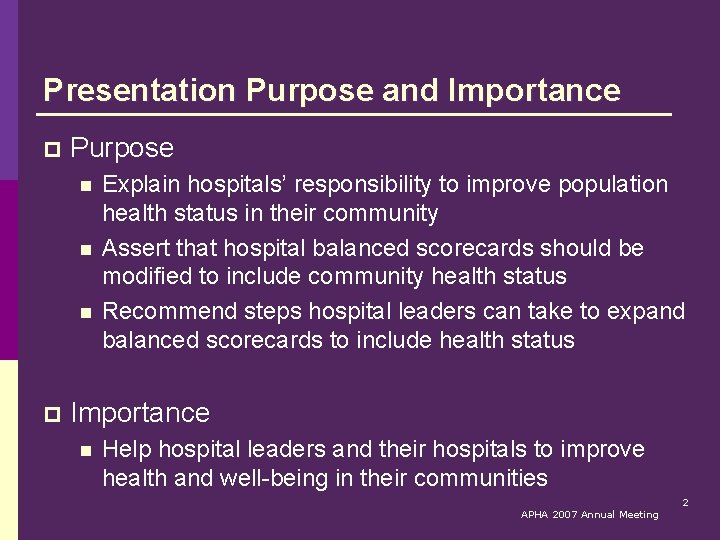 Presentation Purpose and Importance

Purpose

Explain hospitals' responsibility to improve population health status in their community

Assert that hospital balanced scorecards should be modified to include community health status

Recommend steps hospital leaders can take to expand balanced scorecards to include health status

Importance

Help hospital leaders and their hospitals to improve health and well-being in their communities

2

APHA 2007 Annual Meeting